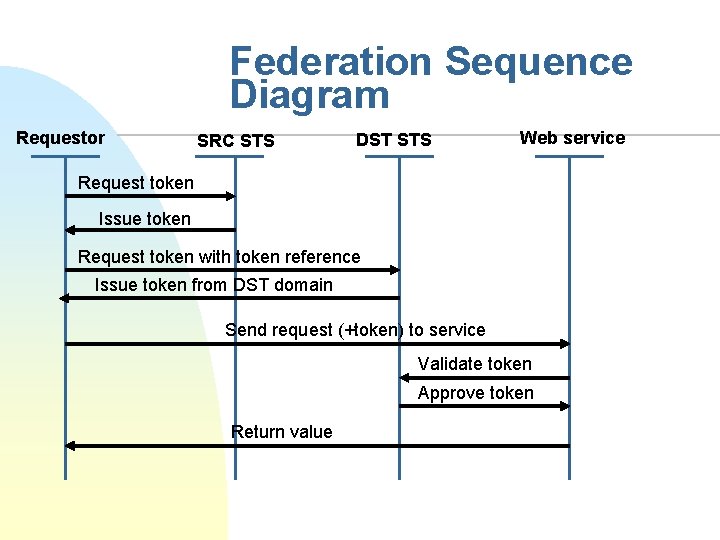 Federation Sequence Diagram

Requestor

SRC STS

DST STS

Web service

Request token

Issue token

Request token with token reference

Issue token from DST domain

Send request (+token) to service

Validate token

Approve token

Return value